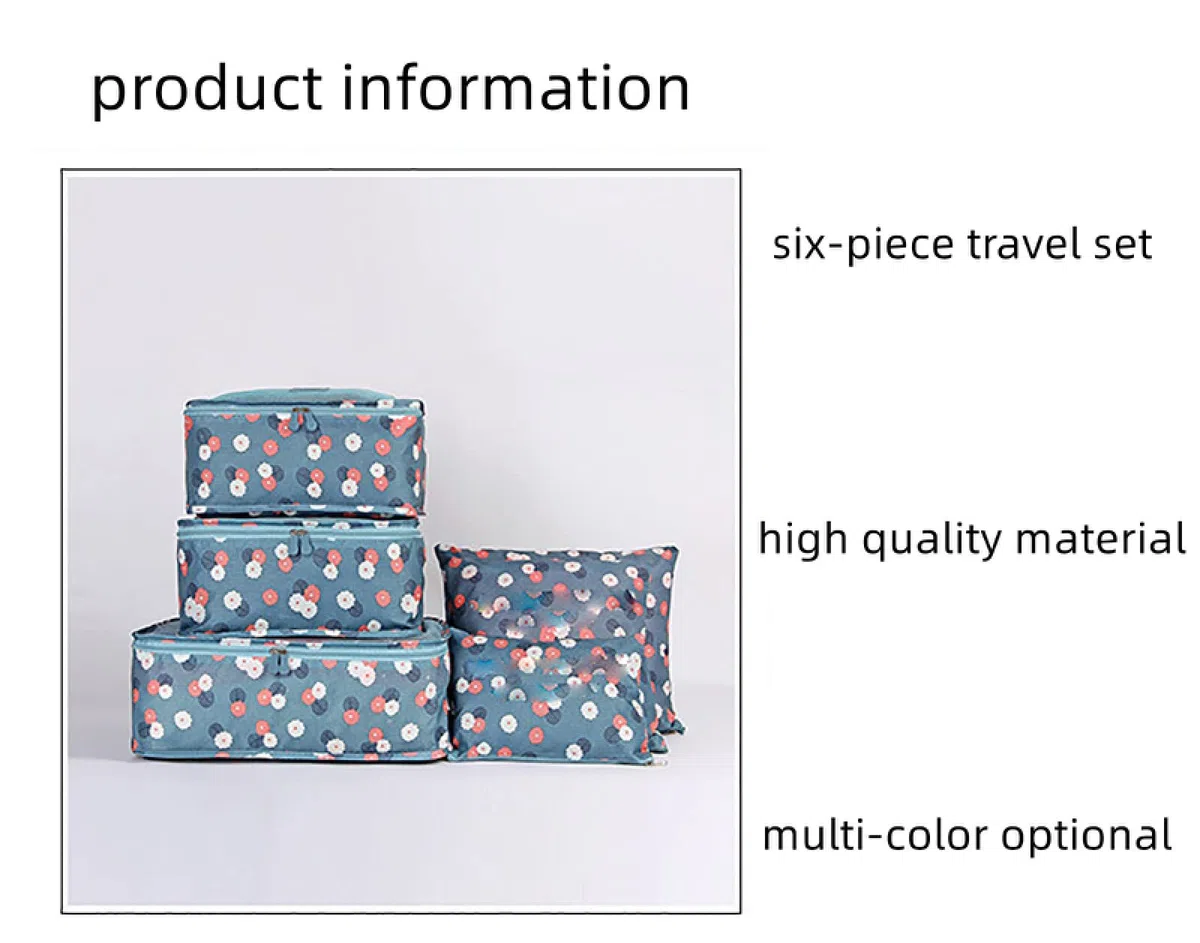 product information

six-piece travel set

high quality material

multi-color optional